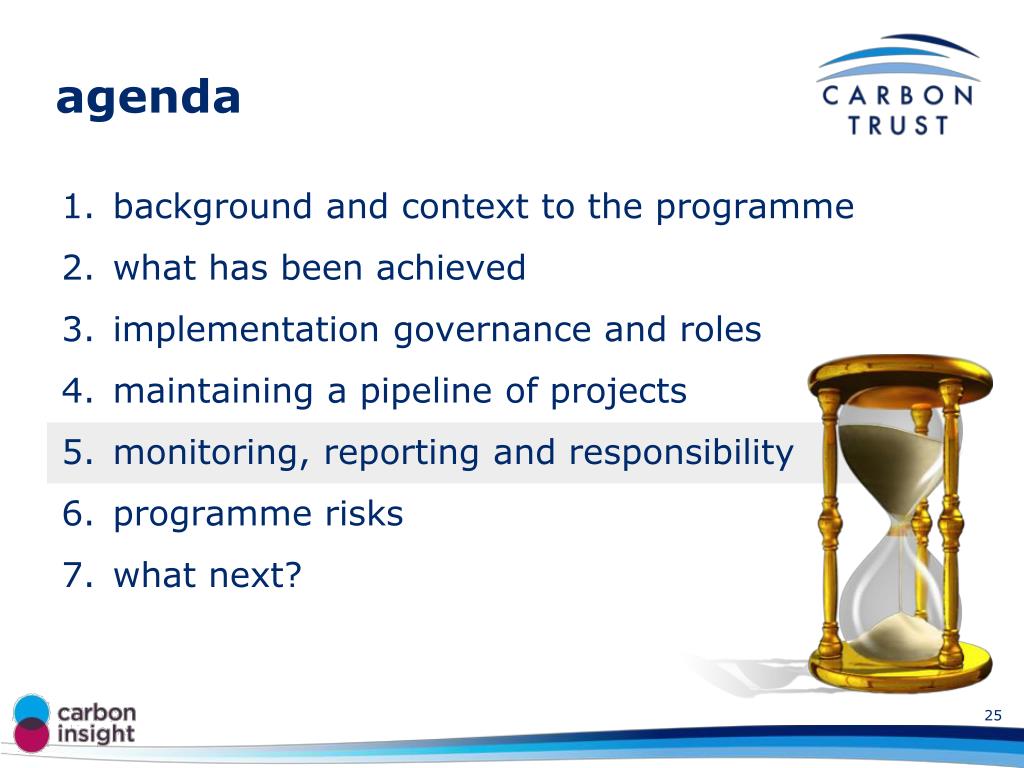 agenda

CARBON TRUST

1. background and context to the programme
2. what has been achieved
3. implementation governance and roles
4. maintaining a pipeline of projects
5. monitoring, reporting and responsibility
6. programme risks
7. what next?

carbon insight

25